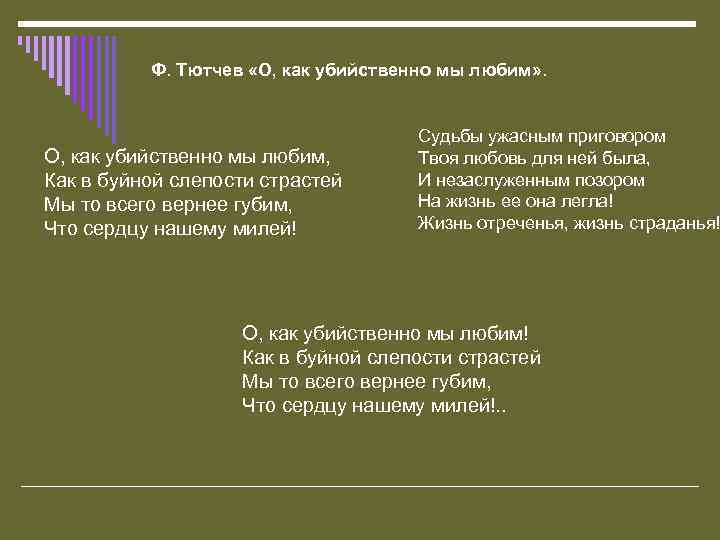 Ф. Тютчев «О, как убийственно мы любим».

О, как убийственно мы любим,
Как в буйной слепости страстей
Мы то всего вернее губим,
Что сердцу нашему милей!

Судьбы ужасным приговором
Твоя любовь для ней была,
И незаслуженным позором
На жизнь ее она легла!
Жизнь отреченья, жизнь страданья!

О, как убийственно мы любим!
Как в буйной слепости страстей
Мы то всего вернее губим,
Что сердцу нашему милей!..